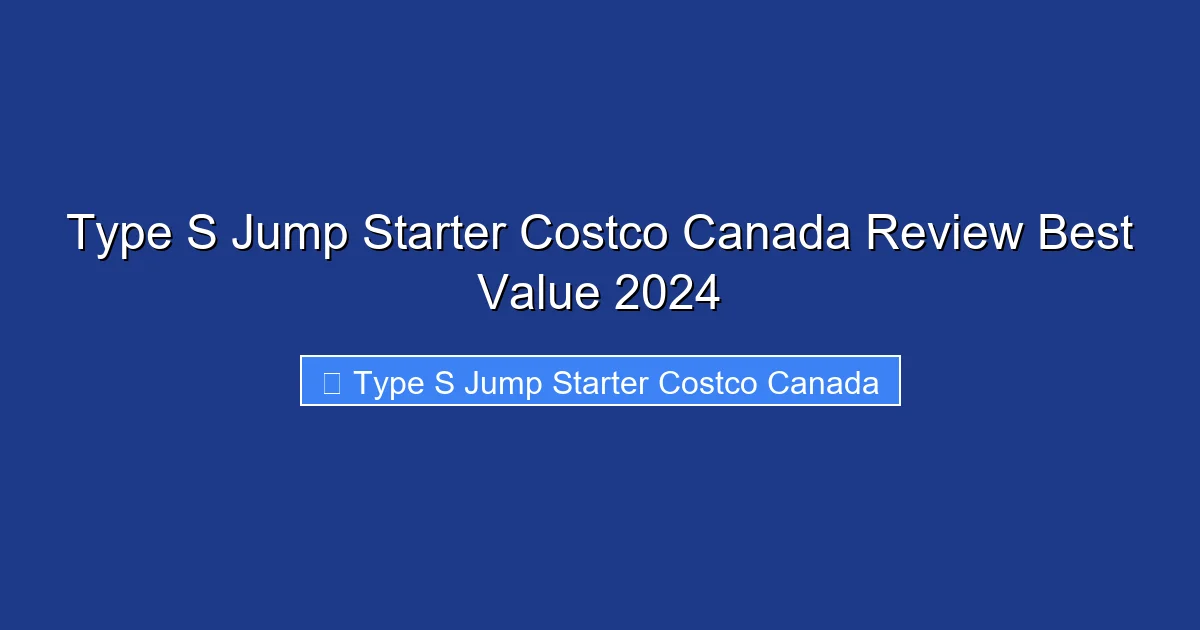 Type S Jump Starter Costco Canada Review Best Value 2024

 Type S Jump Starter Costco Canada